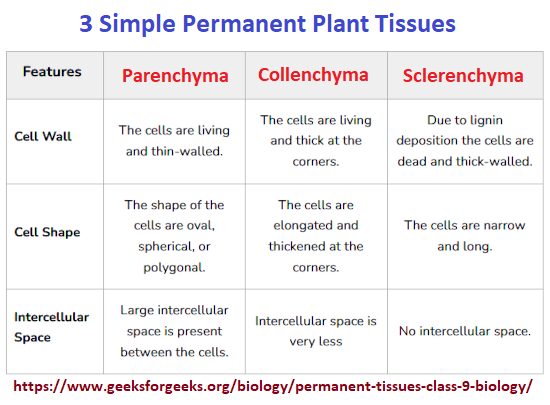 3 Simple Permanent Plant Tissues

| Features | Parenchyma | Collenchyma | Sclerenchyma |
|---|---|---|---|
| Cell Wall | The cells are living and thin-walled. | The cells are living and thick at the corners. | Due to lignin deposition the cells are dead and thick-walled. |
| Cell Shape | The shape of the cells are oval, spherical, or polygonal. | The cells are elongated and thickened at the corners. | The cells are narrow and long. |
| Intercellular Space | Large intercellular space is present between the cells. | Intercellular space is very less | No intercellular space. |

https://www.geeksforgeeks.org/biology/permanent-tissues-class-9-biology/